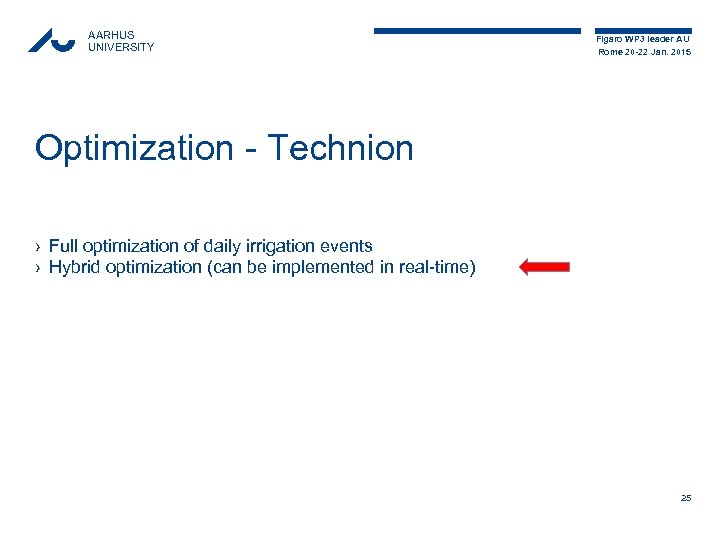 AARHUS
UNIVERSITY

Figaro WP3 leader AU
Rome 20-22 Jan. 2015

Optimization - Technion

› Full optimization of daily irrigation events
› Hybrid optimization (can be implemented in real-time)

25